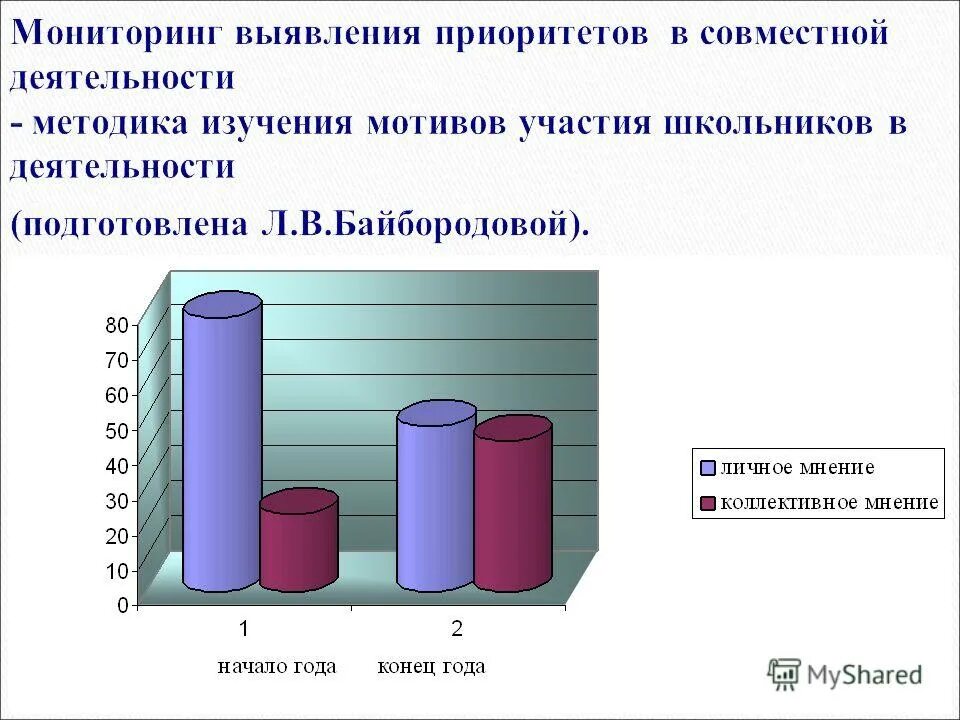 Мониторинг выявления приоритетов в совместной деятельности
- методика изучения мотивов участия школьников в деятельности
(подготовлена Л.В.Байбородовой).

80
70
60
50
40
30
20
10
0

1
2
начало года
конец года

личное мнение
коллективное мнение

MyShared